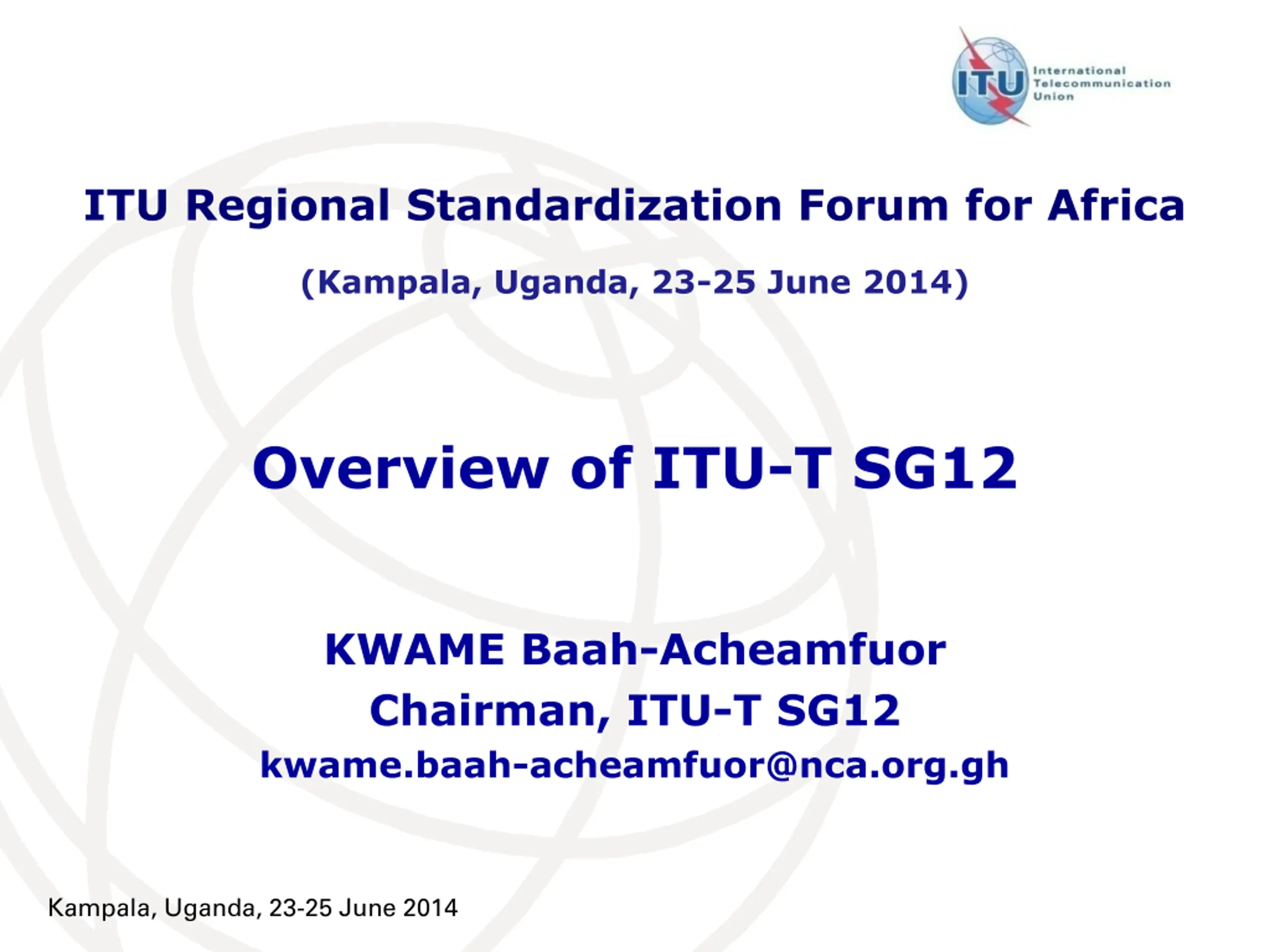 ITU
International Telecommunication Union

ITU Regional Standardization Forum for Africa

(Kampala, Uganda, 23-25 June 2014)

Overview of ITU-T SG12

KWAME Baah-Acheamfuor
Chairman, ITU-T SG12
kwame.baah-acheamfuor@nca.org.gh

Kampala, Uganda, 23-25 June 2014